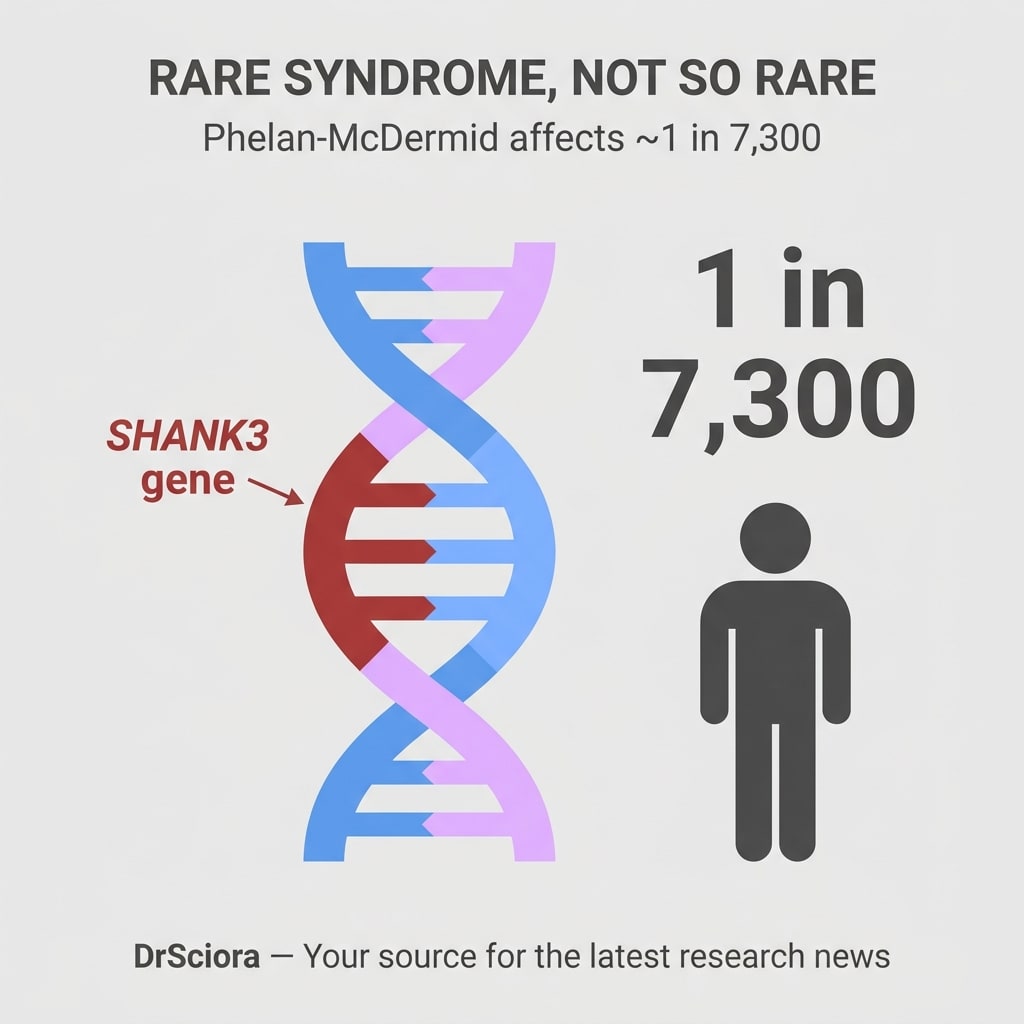 RARE SYNDROME, NOT SO RARE

Phelan-McDermid affects ~1 in 7,300

SHANK3 gene

1 in 7,300

DrSciora — Your source for the latest research news